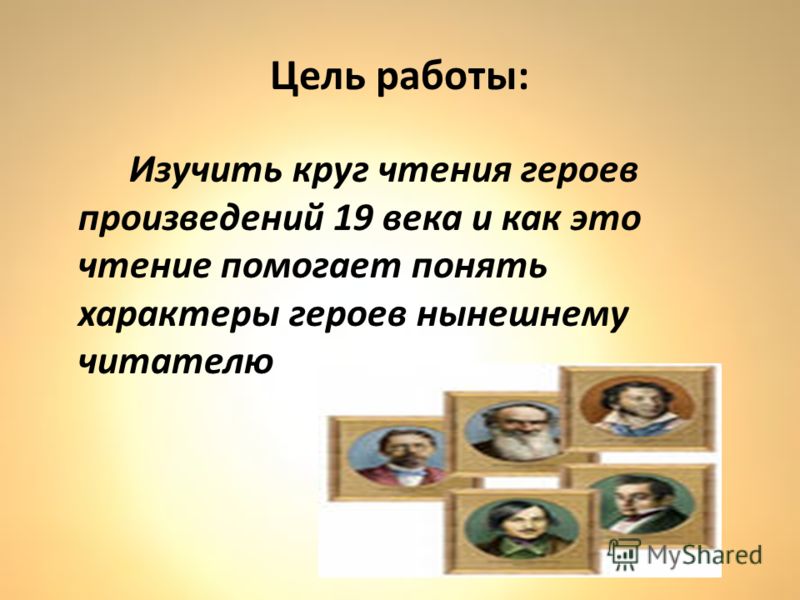 Цель работы:

Изучить круг чтения героев произведений 19 века и как это чтение помогает понять характеры героев нынешнему читателю

MyShared